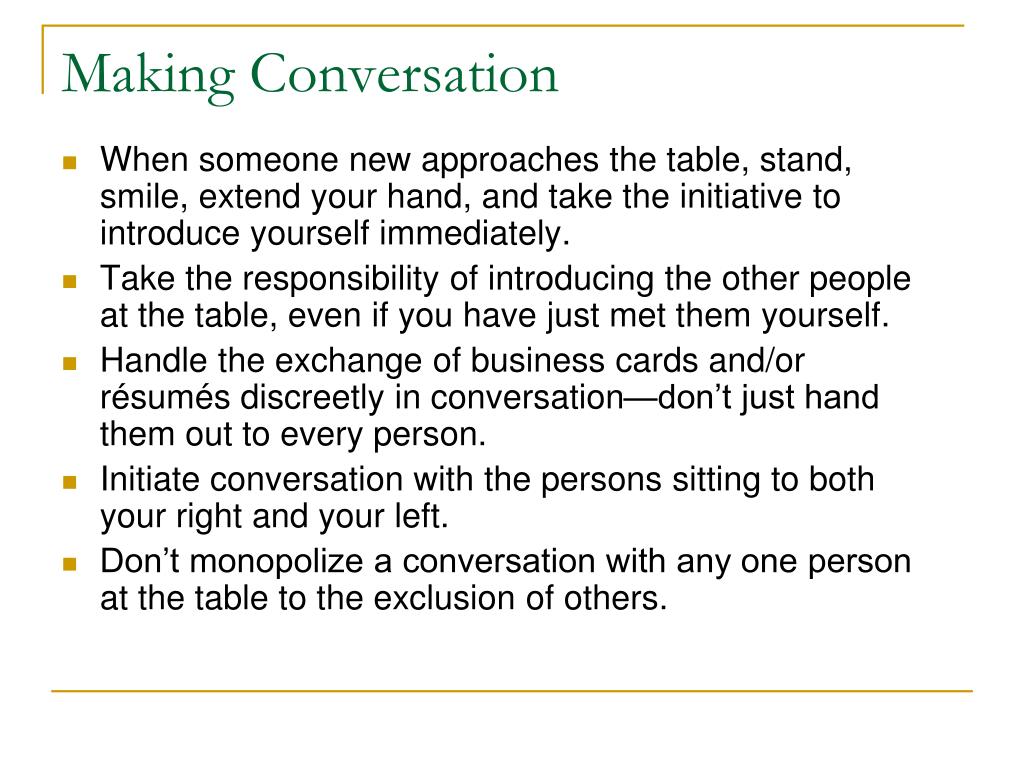 Making Conversation

- When someone new approaches the table, stand, smile, extend your hand, and take the initiative to introduce yourself immediately.
- Take the responsibility of introducing the other people at the table, even if you have just met them yourself.
- Handle the exchange of business cards and/or résumés discreetly in conversation—don't just hand them out to every person.
- Initiate conversation with the persons sitting to both your right and your left.
- Don't monopolize a conversation with any one person at the table to the exclusion of others.